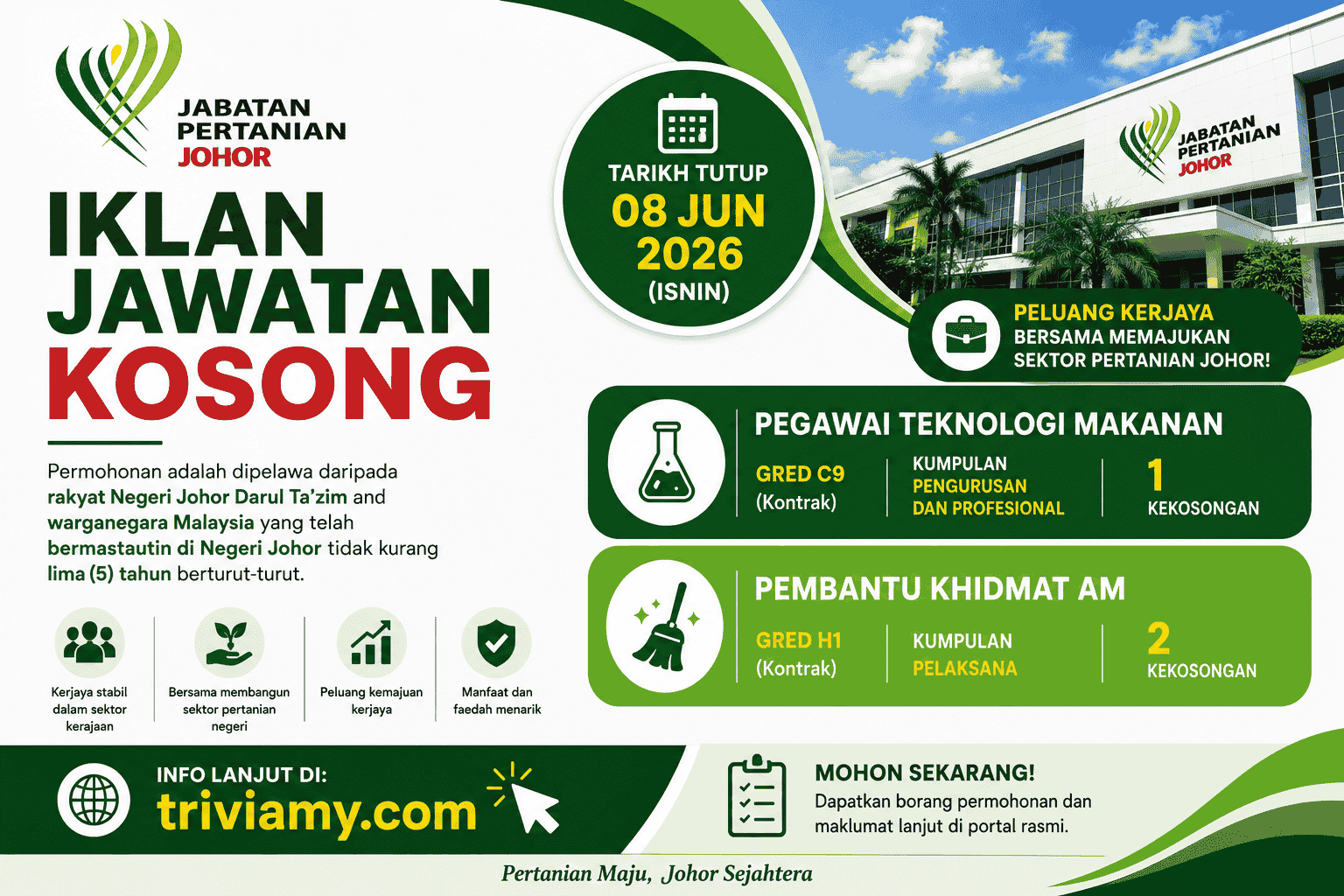 JABATAN PERTANIAN JOHOR

IKLAN JAWATAN KOSONG

Permohonan adalah dipelawa daripada rakyat Negeri Johor Darul Ta'zim and warganegara Malaysia yang telah bermastautin di Negeri Johor tidak kurang lima (5) tahun berturut-turut.

Kerjaya stabil dalam sektor kerajaan

Bersama membangun sektor pertanian negeri

Peluang kemajuan kerjaya

Manfaat dan faedah menarik

TARIKH TUTUP
08 JUN 2026
(ISNIN)

JABATAN PERTANIAN JOHOR

PELUANG KERJAYA
BERSAMA MEMAJUKAN SEKTOR PERTANIAN JOHOR!

PEGAWAI TEKNOLOGI MAKANAN

GRED C9
(Kontrak)

KUMPULAN PENGURUSAN DAN PROFESIONAL

1
KEKOSONGAN

PEMBANTU KHIDMAT AM

GRED H1
(Kontrak)

KUMPULAN PELAKSANA

2
KEKOSONGAN

INFO LANJUT DI:
triviamy.com

MOHON SEKARANG!
Dapatkan borang permohonan dan maklumat lanjut di portal rasmi.

Pertanian Maju, Johor Sejahtera